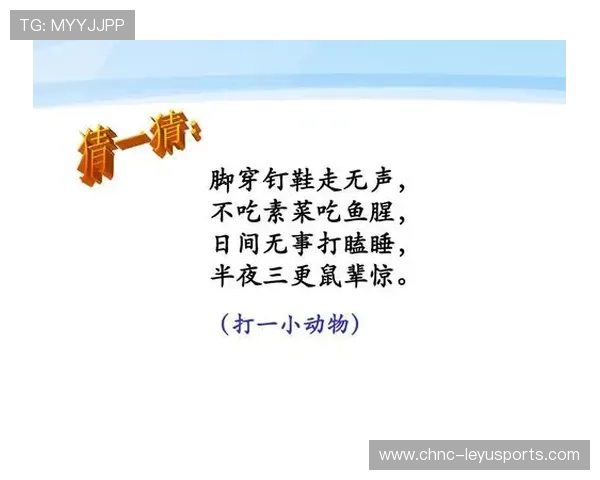 TG: MYYJJPP

猜一猜：

脚穿钉鞋走无声，
不吃素菜吃鱼腥，
日间无事打瞌睡，
半夜三更鼠辈惊。

（打一小动物）

www.chnc-leyusports.com